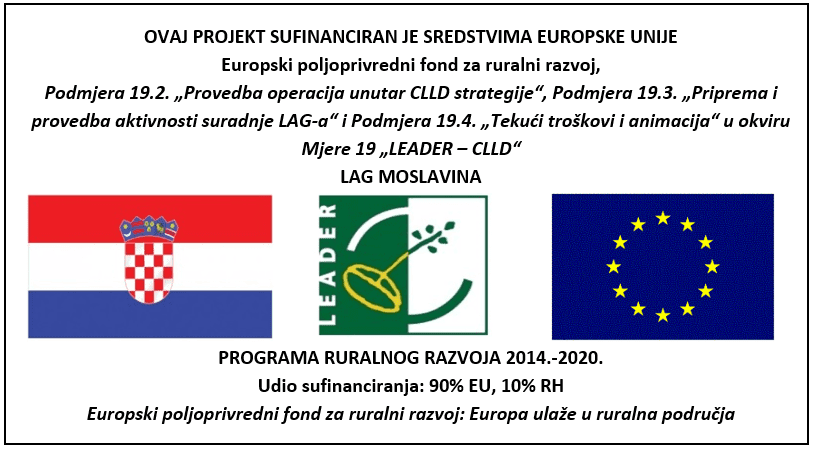 OVAJ PROJEKT SUFINANCIRAN JE SREDSTVIMA EUROPSKE UNIJE
Europski poljoprivredni fond za ruralni razvoj,
Podmjera 19.2. „Provedba operacija unutar CLLD strategije“, Podmjera 19.3. „Priprema i provedba aktivnosti suradnje LAG-a“ i Podmjera 19.4. „Tekući troškovi i animacija“ u okviru Mjere 19 „LEADER – CLLD“
LAG MOSLAVINA

LEADER

PROGRAMA RURALNOG RAZVOJA 2014.-2020.
Udio sufinanciranja: 90% EU, 10% RH
Europski poljoprivredni fond za ruralni razvoj: Europa ulaže u ruralna područja